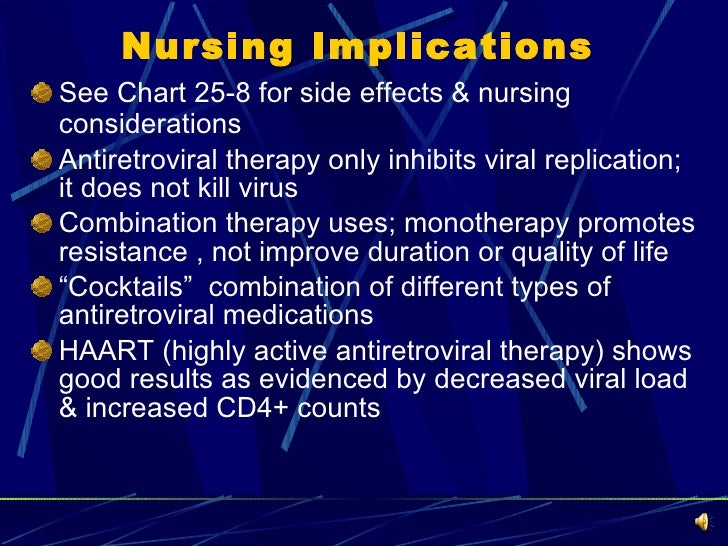 Nursing Implications

See Chart 25-8 for side effects & nursing considerations

Antiretroviral therapy only inhibits viral replication; it does not kill virus

Combination therapy uses; monotherapy promotes resistance , not improve duration or quality of life

“Cocktails” combination of different types of antiretroviral medications

HAART (highly active antiretroviral therapy) shows good results as evidenced by decreased viral load & increased CD4+ counts